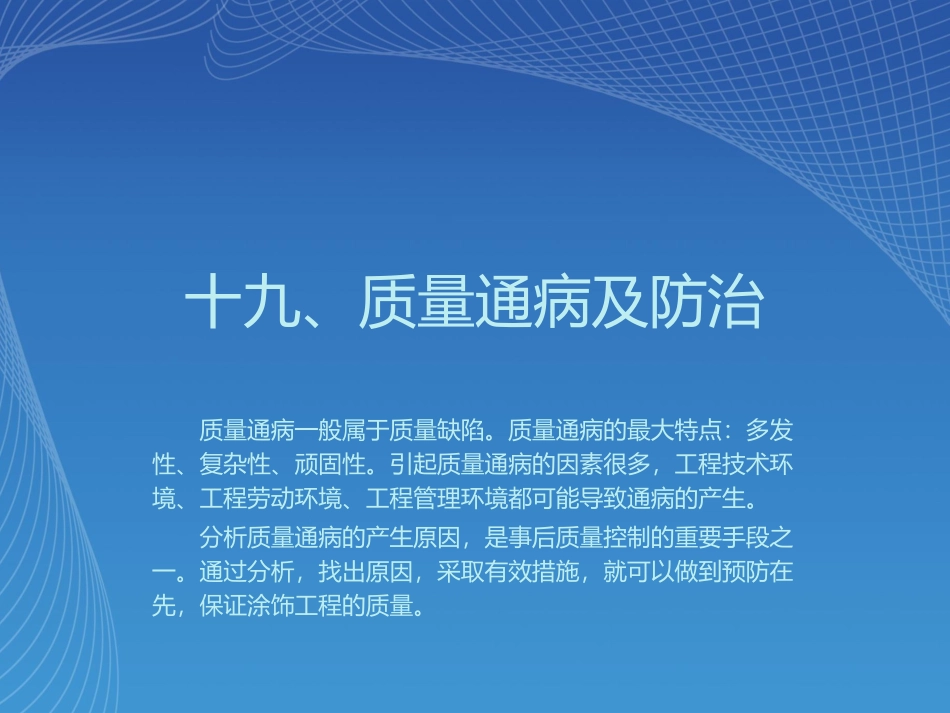 十九、质量通病及防治

质量通病一般属于质量缺陷。质量通病的最大特点：多发性、复杂性、顽固性。引起质量通病的因素很多，工程技术环境、工程劳动环境、工程管理环境都可能导致通病的产生。

分析质量通病的产生原因，是事后质量控制的重要手段之一。通过分析，找出原因，采取有效措施，就可以做到预防在先，保证涂饰工程的质量。